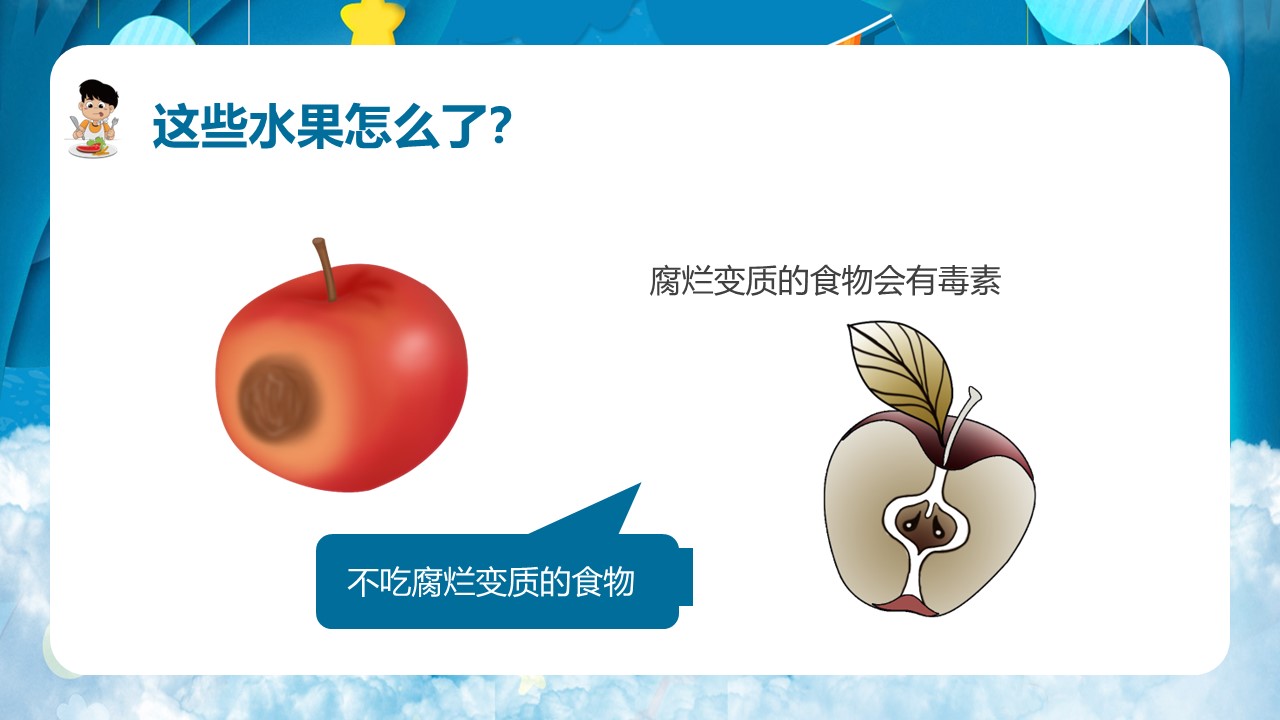 这些水果怎么了?

腐烂变质的食物会有毒素

不吃腐烂变质的食物